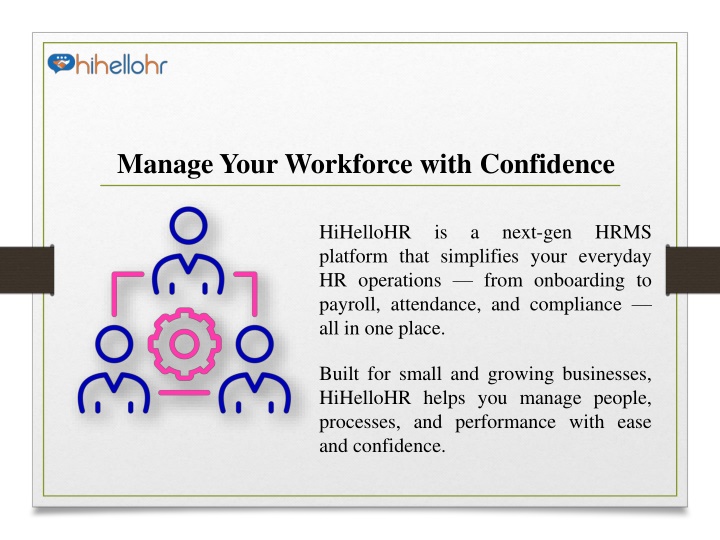 hihellohr

Manage Your Workforce with Confidence

HiHelloHR is a next-gen HRMS platform that simplifies your everyday HR operations — from onboarding to payroll, attendance, and compliance — all in one place.

Built for small and growing businesses, HiHelloHR helps you manage people, processes, and performance with ease and confidence.